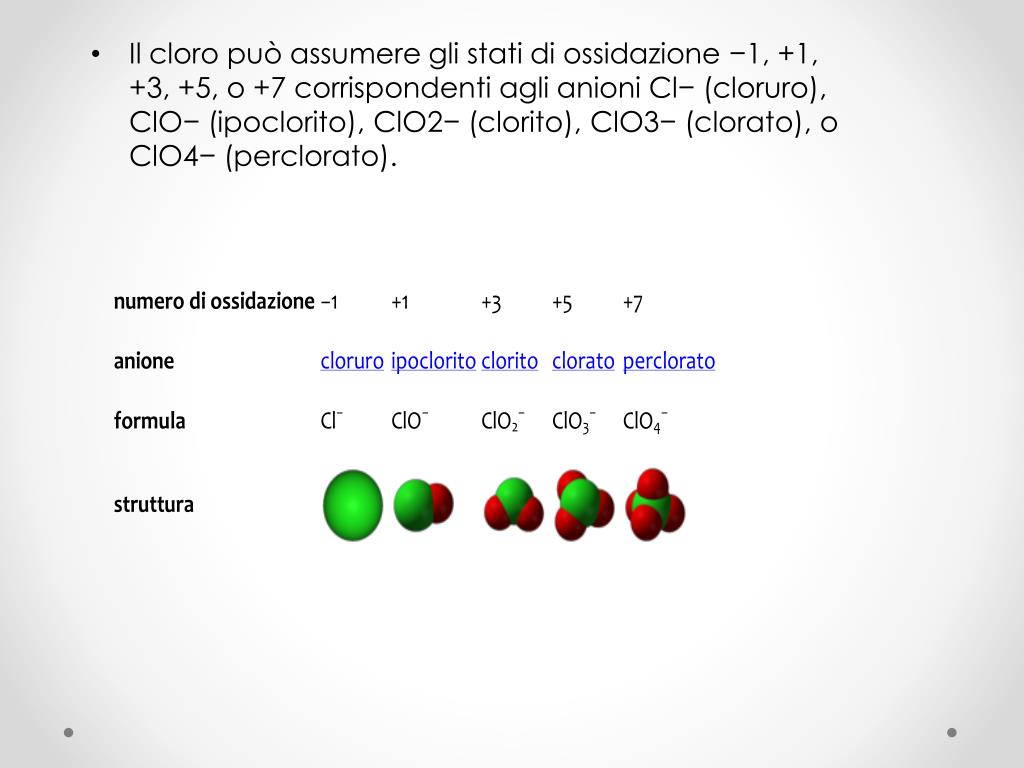 • Il cloro può assumere gli stati di ossidazione −1, +1, +3, +5, o +7 corrispondenti agli anioni Cl− (cloruro), ClO− (ipoclorito), ClO2− (clorito), ClO3− (clorato), o ClO4− (perclorato).

| numero di ossidazione | −1 | +1 | +3 | +5 | +7 |
|---|---|---|---|---|---|
| anione | cloruro | ipoclorito | clorito | clorato | perclorato |
| formula | $Cl^-$ | $ClO^-$ | $ClO_2^-$ | $ClO_3^-$ | $ClO_4^-$ |
| struttura | | | | | |